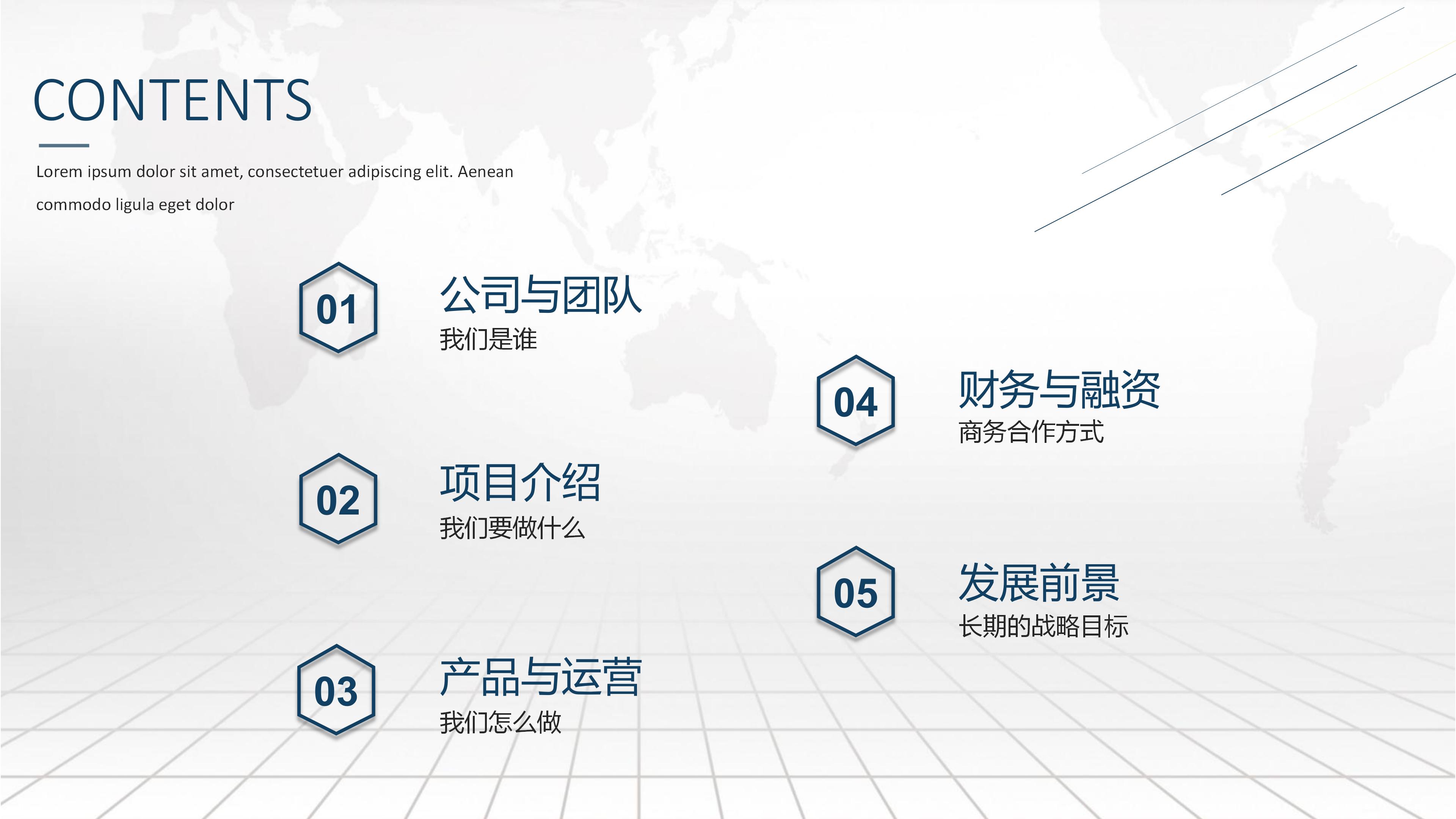 CONTENTS

Lorem ipsum dolor sit amet, consectetuer adipiscing elit. Aenean commodo ligula eget dolor

01
公司与团队
我们是谁

02
项目介绍
我们要做什么

03
产品与运营
我们怎么做

04
财务与融资
商务合作方式

05
发展前景
长期的战略目标